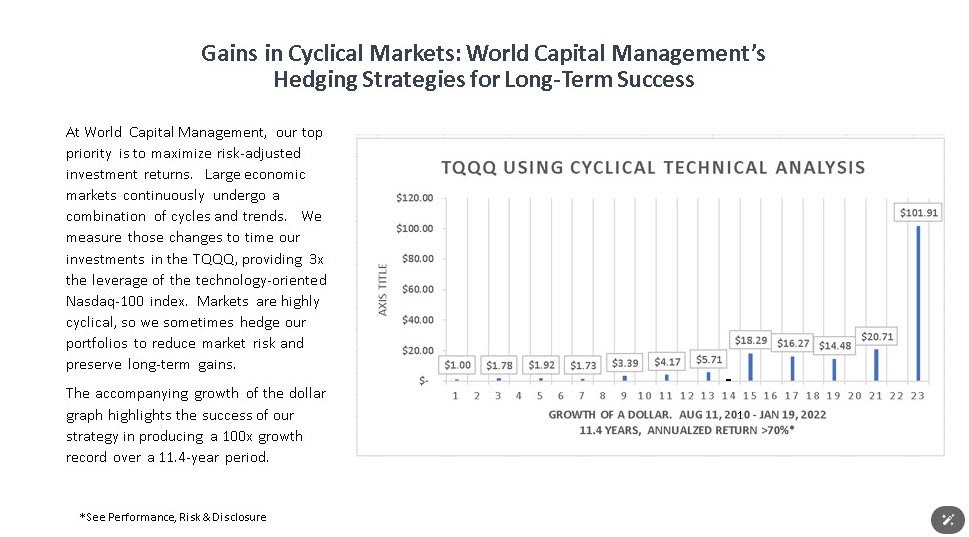 Gains in Cyclical Markets: World Capital Management's Hedging Strategies for Long-Term Success

At World Capital Management, our top priority is to maximize risk-adjusted investment returns. Large economic markets continuously undergo a combination of cycles and trends. We measure those changes to time our investments in the TQQQ, providing 3x the leverage of the technology-oriented Nasdaq-100 index. Markets are highly cyclical, so we sometimes hedge our portfolios to reduce market risk and preserve long-term gains.

The accompanying growth of the dollar graph highlights the success of our strategy in producing a 100x growth record over a 11.4-year period.

TQQQ USING CYCLICAL TECHNICAL ANALYSIS

AXIS TITLE

$120.00
$100.00
$80.00
$60.00
$40.00
$20.00
$-

$1.00 $1.78 $1.92 $1.73 $3.39 $4.17 $5.71 $18.29 $16.27 $14.48 $20.71 $101.91

1 2 3 4 5 6 7 8 9 10 11 12 13 14 15 16 17 18 19 20 21 22 23

GROWTH OF A DOLLAR. AUG 11, 2010 - JAN 19, 2022
11.4 YEARS, ANNUALZED RETURN >70%*

*See Performance, Risk & Disclosure